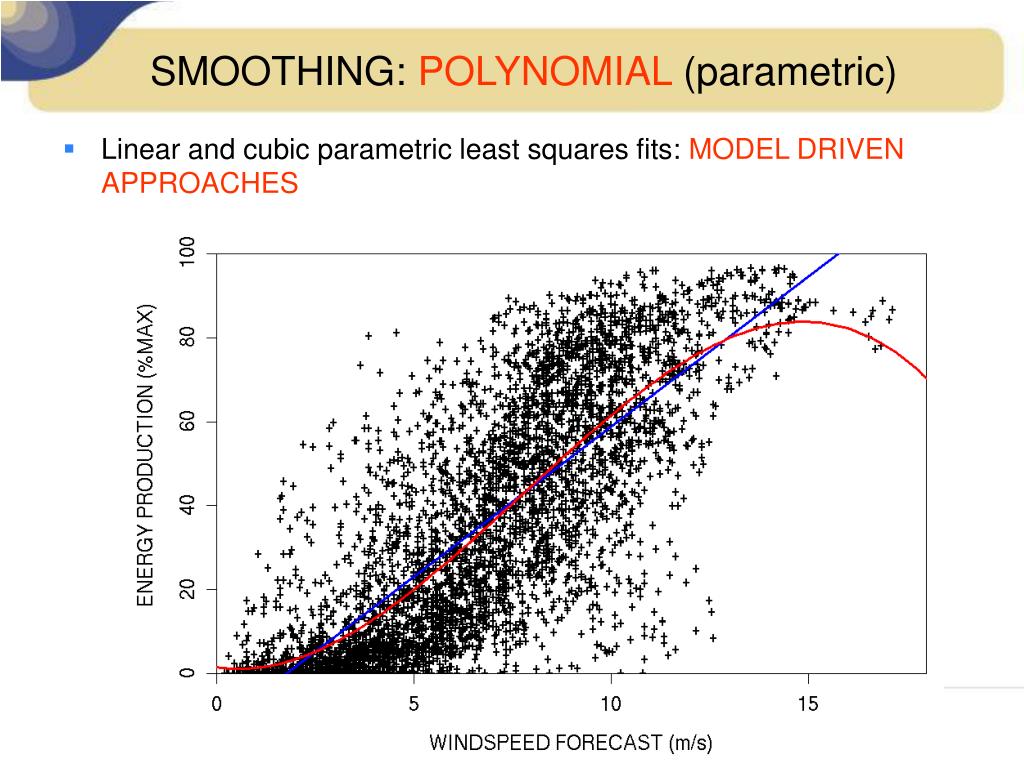 SMOOTHING: POLYNOMIAL (parametric)

Linear and cubic parametric least squares fits: MODEL DRIVEN APPROACHES

ENERGY PRODUCTION (%MAX)

0
20
40
60
80
100

0
5
10
15

WINDSPEED FORECAST (m/s)